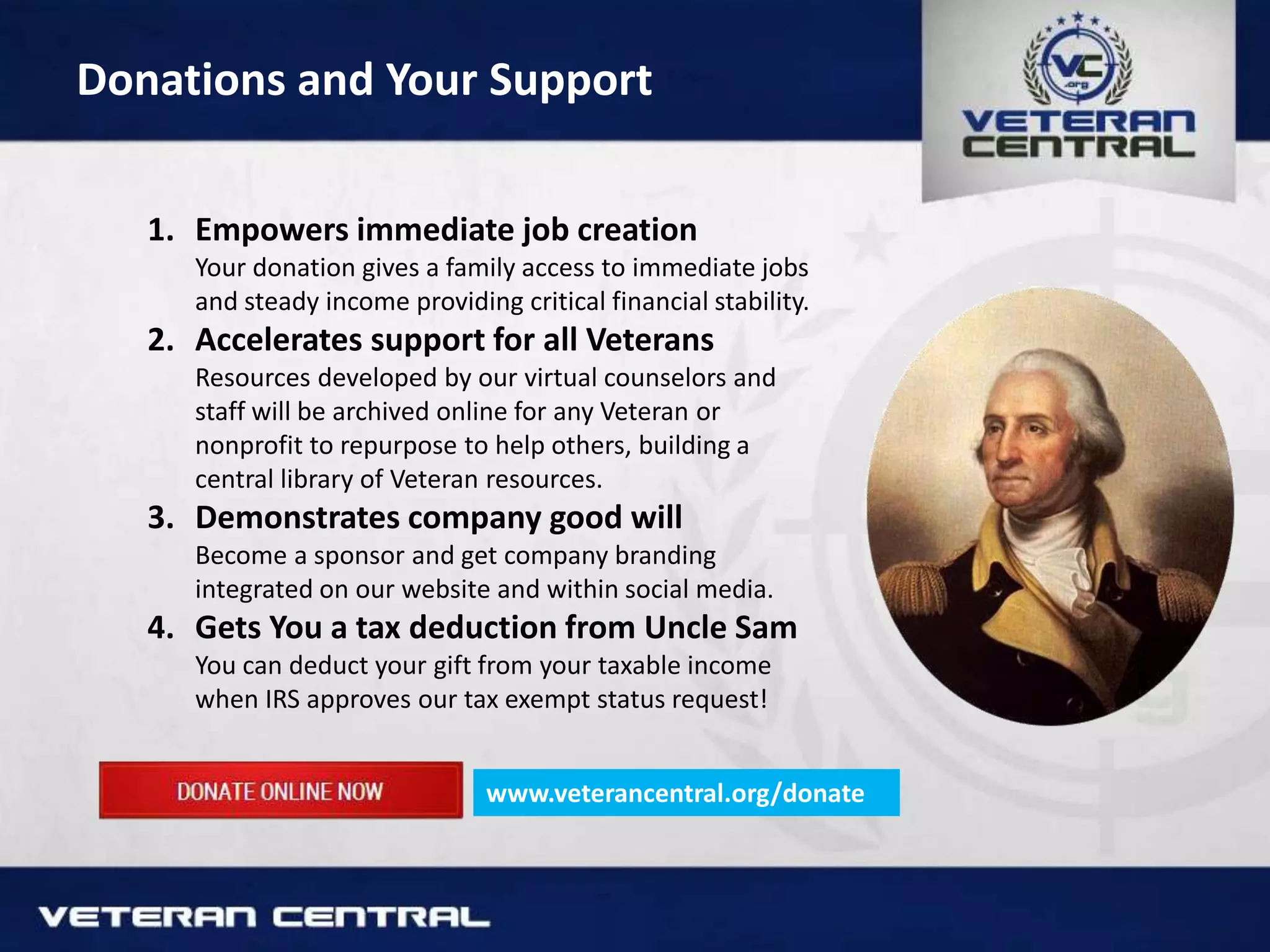 Donations and Your Support

VC .org
VETERAN CENTRAL

1. Empowers immediate job creation
Your donation gives a family access to immediate jobs and steady income providing critical financial stability.

2. Accelerates support for all Veterans
Resources developed by our virtual counselors and staff will be archived online for any Veteran or nonprofit to repurpose to help others, building a central library of Veteran resources.

3. Demonstrates company good will
Become a sponsor and get company branding integrated on our website and within social media.

4. Gets You a tax deduction from Uncle Sam
You can deduct your gift from your taxable income when IRS approves our tax exempt status request!

DONATE ONLINE NOW

www.veterancentral.org/donate

VETERAN CENTRAL